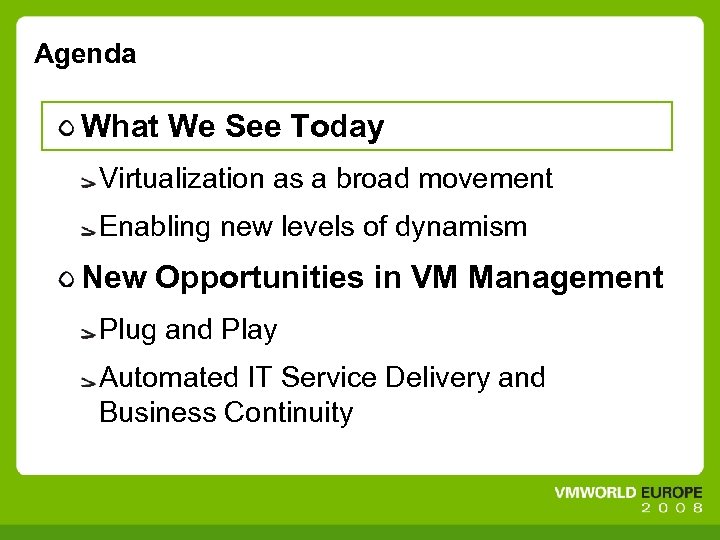 Agenda

What We See Today

Virtualization as a broad movement

Enabling new levels of dynamism

New Opportunities in VM Management

Plug and Play

Automated IT Service Delivery and Business Continuity

VMWORLD EUROPE 2008